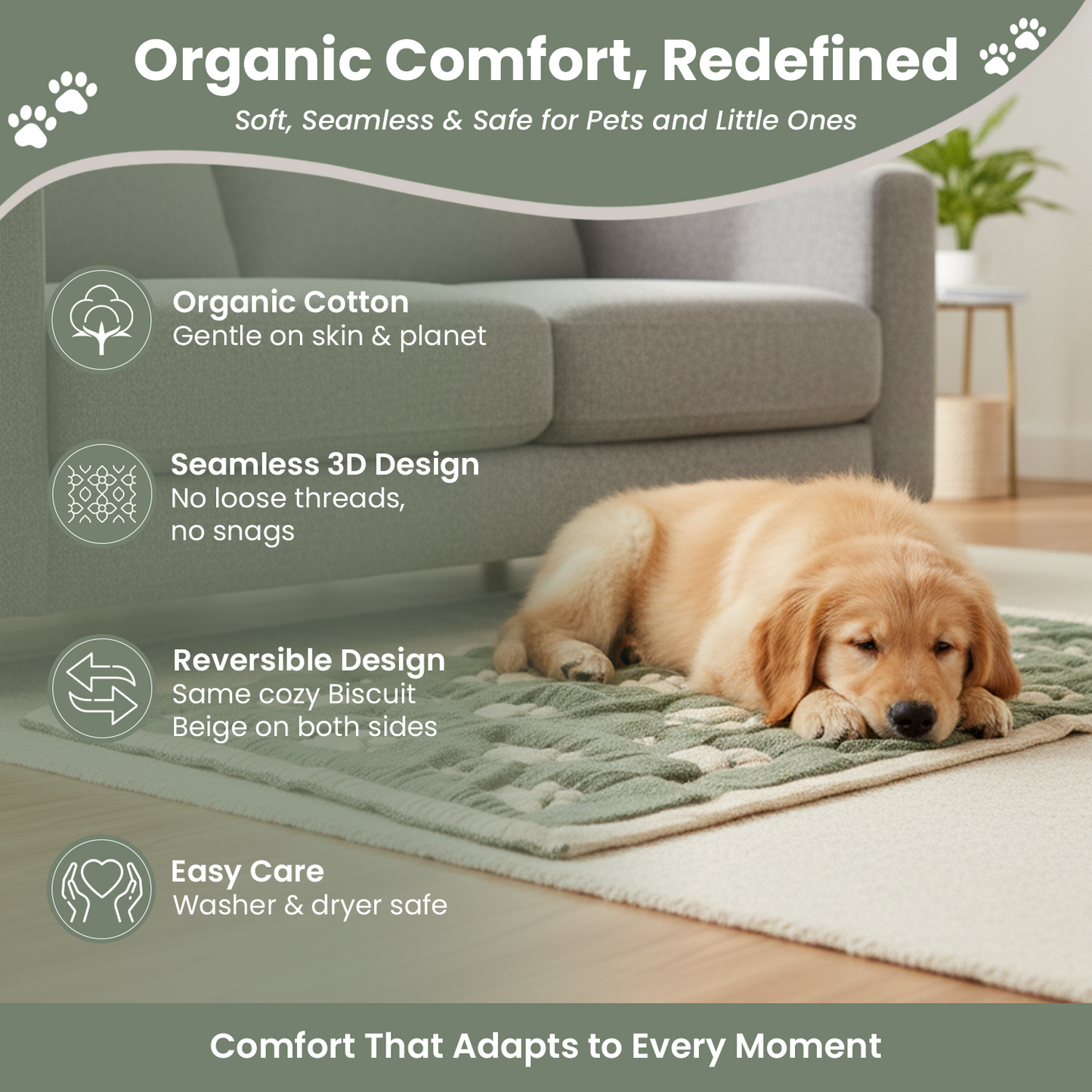 Organic Comfort, Redefined

Soft, Seamless & Safe for Pets and Little Ones

Organic Cotton
Gentle on skin & planet

Seamless 3D Design
No loose threads, no snags

Reversible Design
Same cozy Biscuit Beige on both sides

Easy Care
Washer & dryer safe

Comfort That Adapts to Every Moment